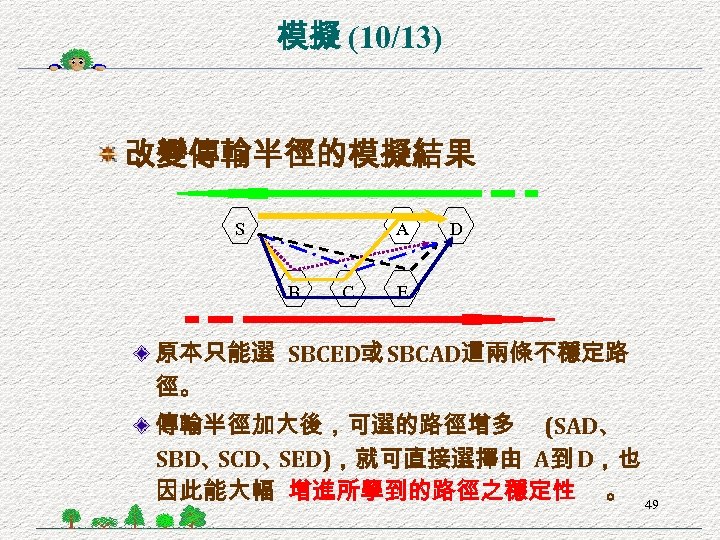 模擬 (10/13)

改變傳輸半徑的模擬結果

S
A
D
B
C
E

原本只能選 SBCED或SBCAD這兩條不穩定路徑。

傳輸半徑加大後，可選的路徑增多 (SAD、SBD、SCD、SED)，就可直接選擇由 A到D，也因此能大幅 增進所學到的路徑之穩定性 。

49